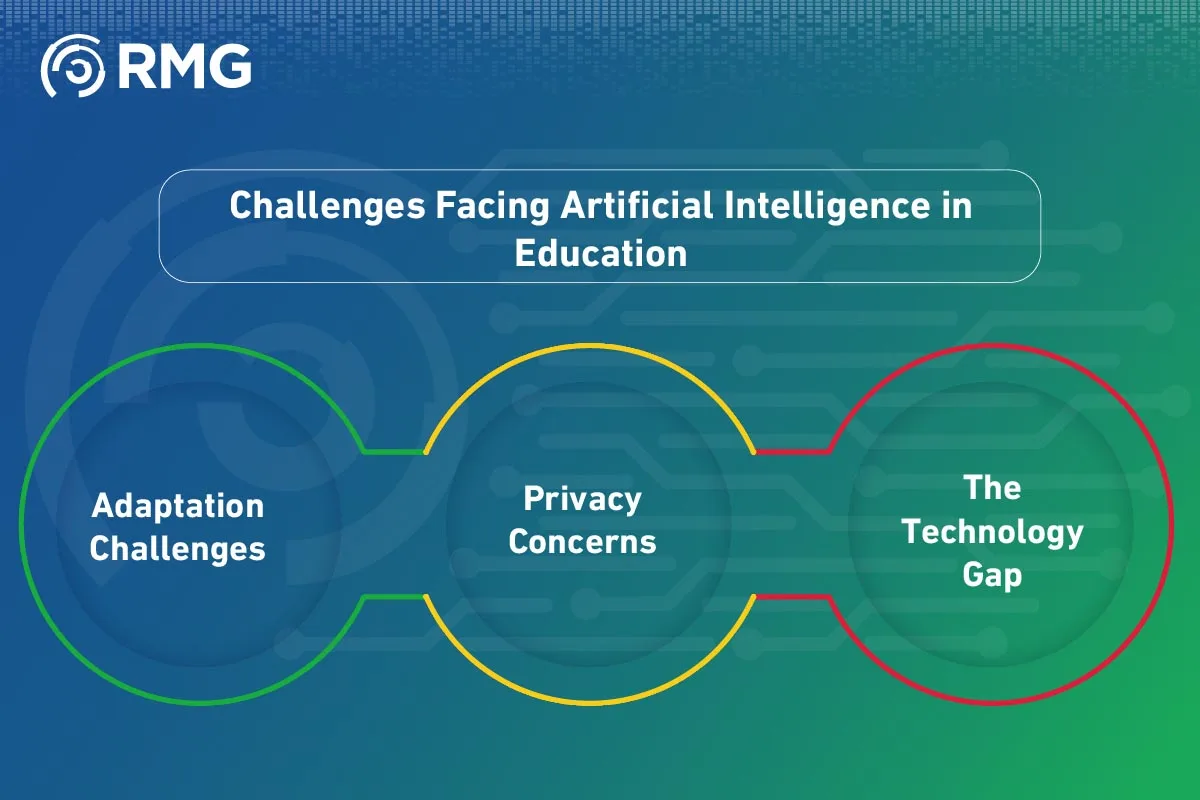 RMG

Challenges Facing Artificial Intelligence in Education

Adaptation Challenges

Privacy Concerns

The Technology Gap